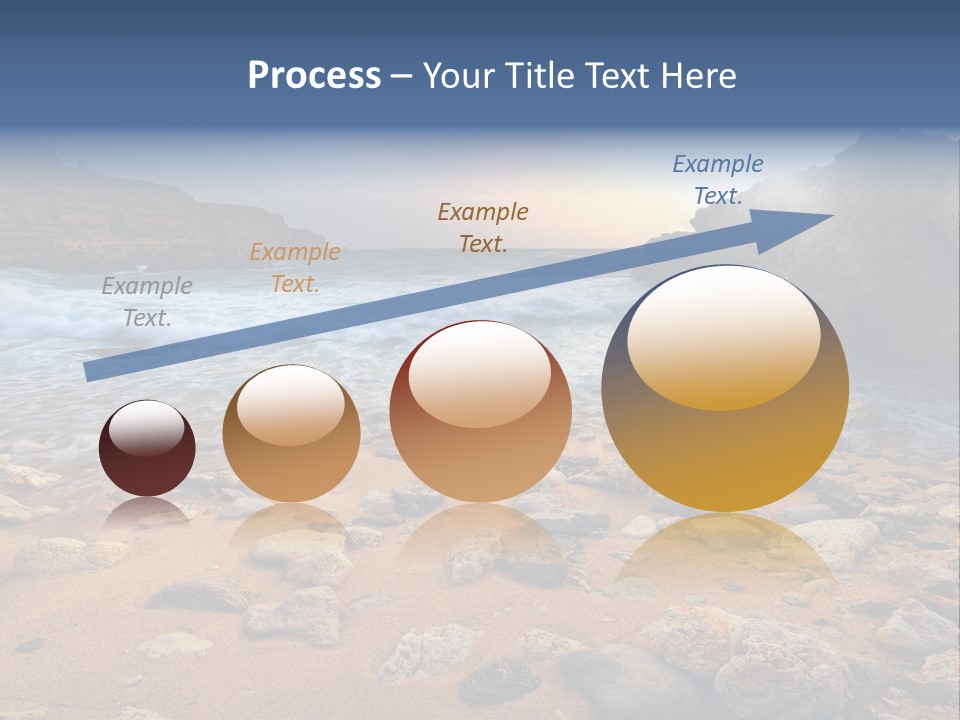 Process – Your Title Text Here

Example Text.

Example Text.

Example Text.

Example Text.